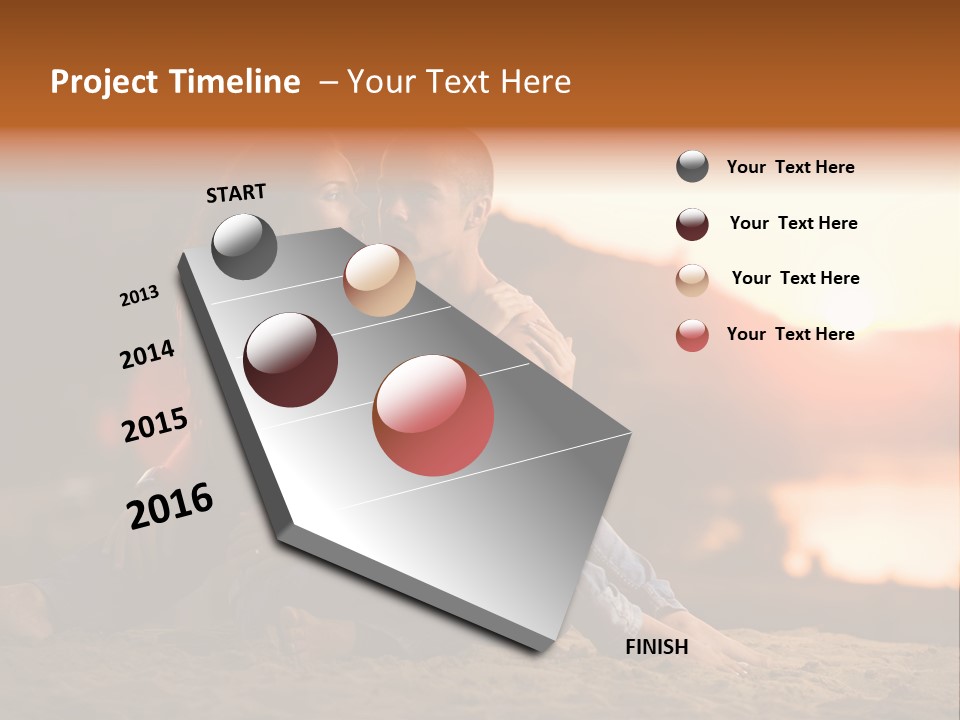 Project Timeline – Your Text Here

START

2013

2014

2015

2016

FINISH

Your Text Here

Your Text Here

Your Text Here

Your Text Here